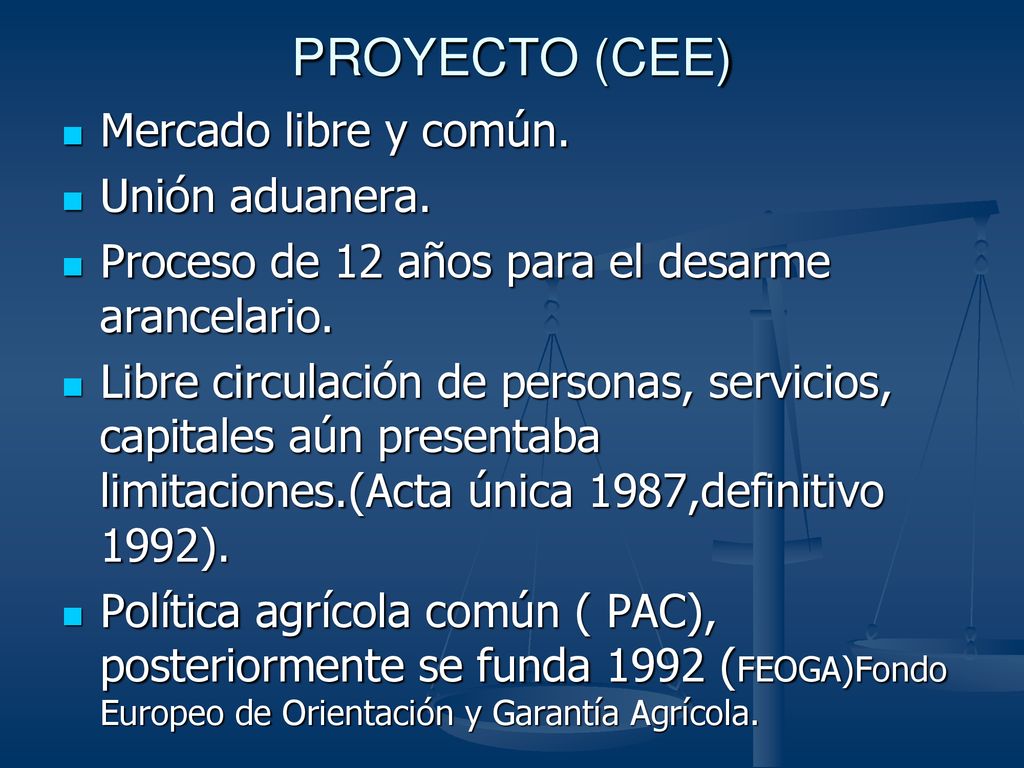 PROYECTO (CEE)

Mercado libre y común.

Unión aduanera.

Proceso de 12 años para el desarme arancelario.

Libre circulación de personas, servicios, capitales aún presentaba limitaciones.(Acta única 1987,definitivo 1992).

Política agrícola común ( PAC), posteriormente se funda 1992 (FEOGA)Fondo Europeo de Orientación y Garantía Agrícola.